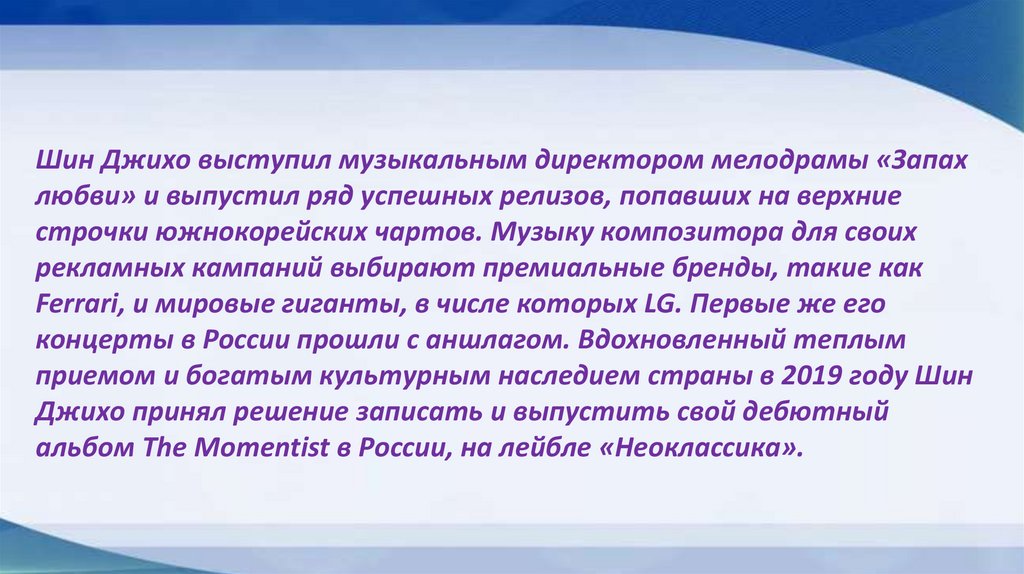 Шин Джихо выступил музыкальным директором мелодрамы «Запах любви» и выпустил ряд успешных релизов, попавших на верхние строчки южнокорейских чартов. Музыку композитора для своих рекламных кампаний выбирают премиальные бренды, такие как Ferrari, и мировые гиганты, в числе которых LG. Первые же его концерты в России прошли с аншлагом. Вдохновленный теплым приемом и богатым культурным наследием страны в 2019 году Шин Джихо принял решение записать и выпустить свой дебютный альбом The Momentist в России, на лейбле «Неоклассика».